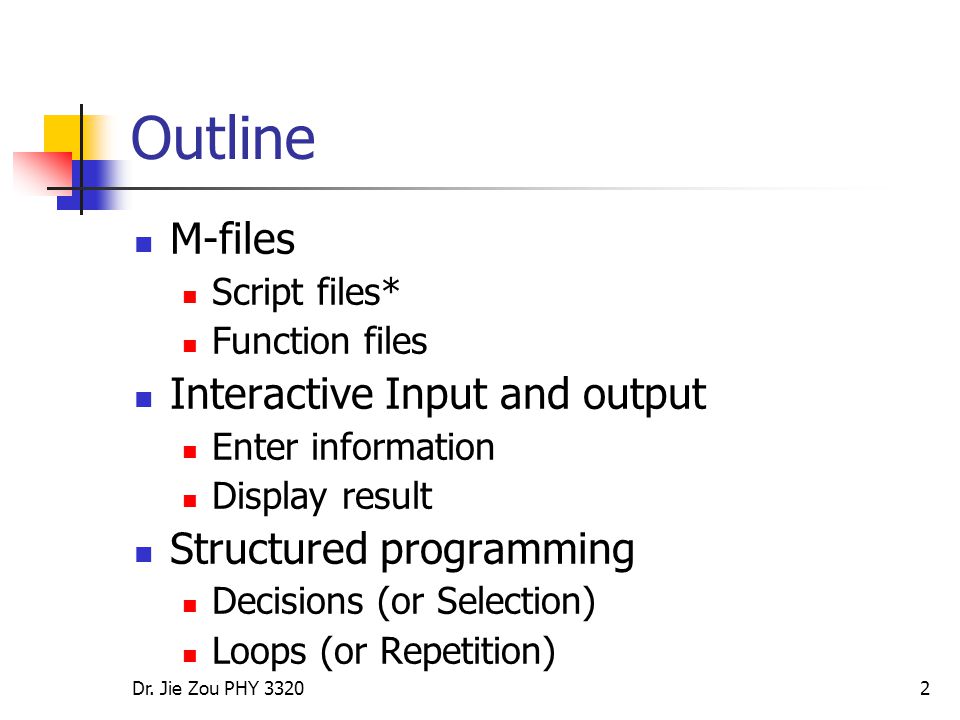 Outline

- M-files
  - Script files*
  - Function files
- Interactive Input and output
  - Enter information
  - Display result
- Structured programming
  - Decisions (or Selection)
  - Loops (or Repetition)

Dr. Jie Zou PHY 3320

2